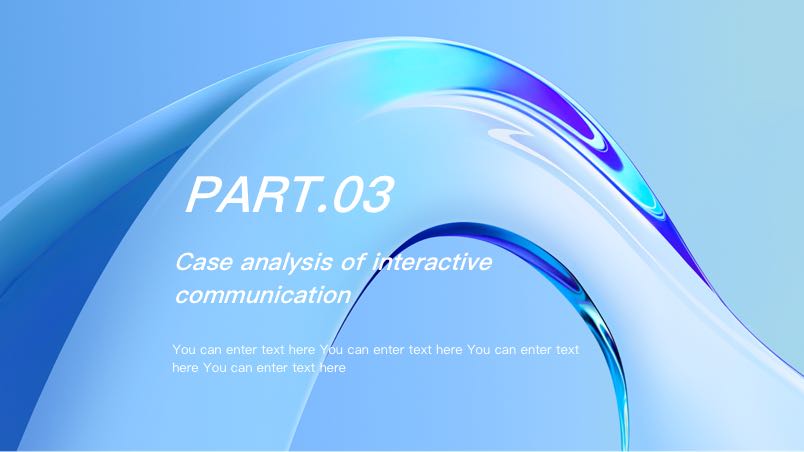 PART.03

Case analysis of interactive communication

You can enter text here You can enter text here You can enter text here You can enter text here